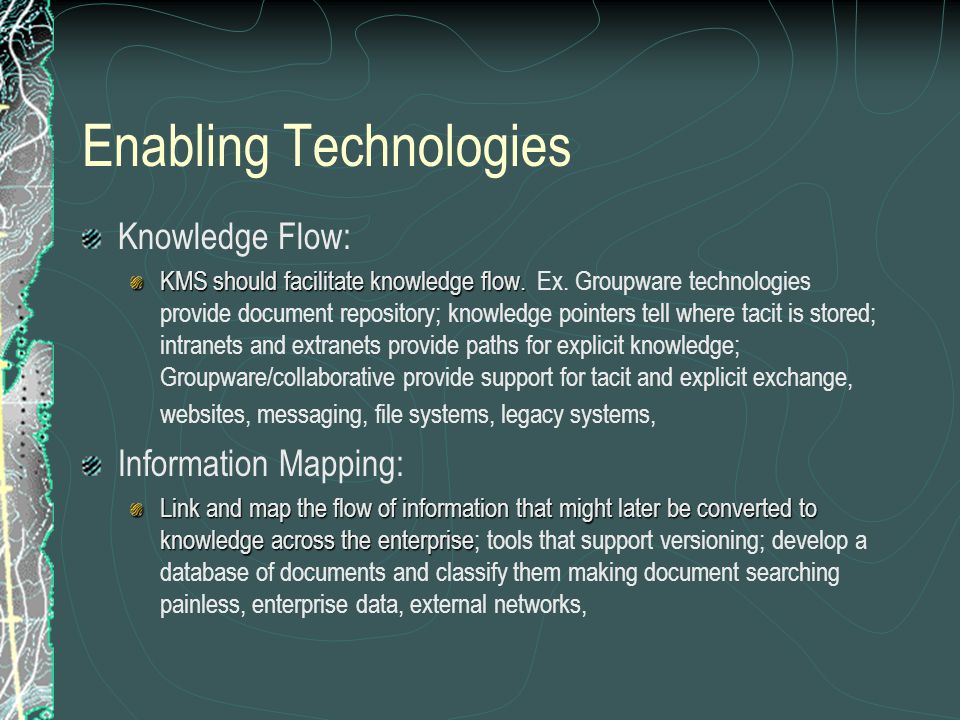 Enabling Technologies

Knowledge Flow:

KMS should facilitate knowledge flow. Ex. Groupware technologies provide document repository; knowledge pointers tell where tacit is stored; intranets and extranets provide paths for explicit knowledge; Groupware/collaborative provide support for tacit and explicit exchange, websites, messaging, file systems, legacy systems,

Information Mapping:

Link and map the flow of information that might later be converted to knowledge across the enterprise; tools that support versioning; develop a database of documents and classify them making document searching painless, enterprise data, external networks,